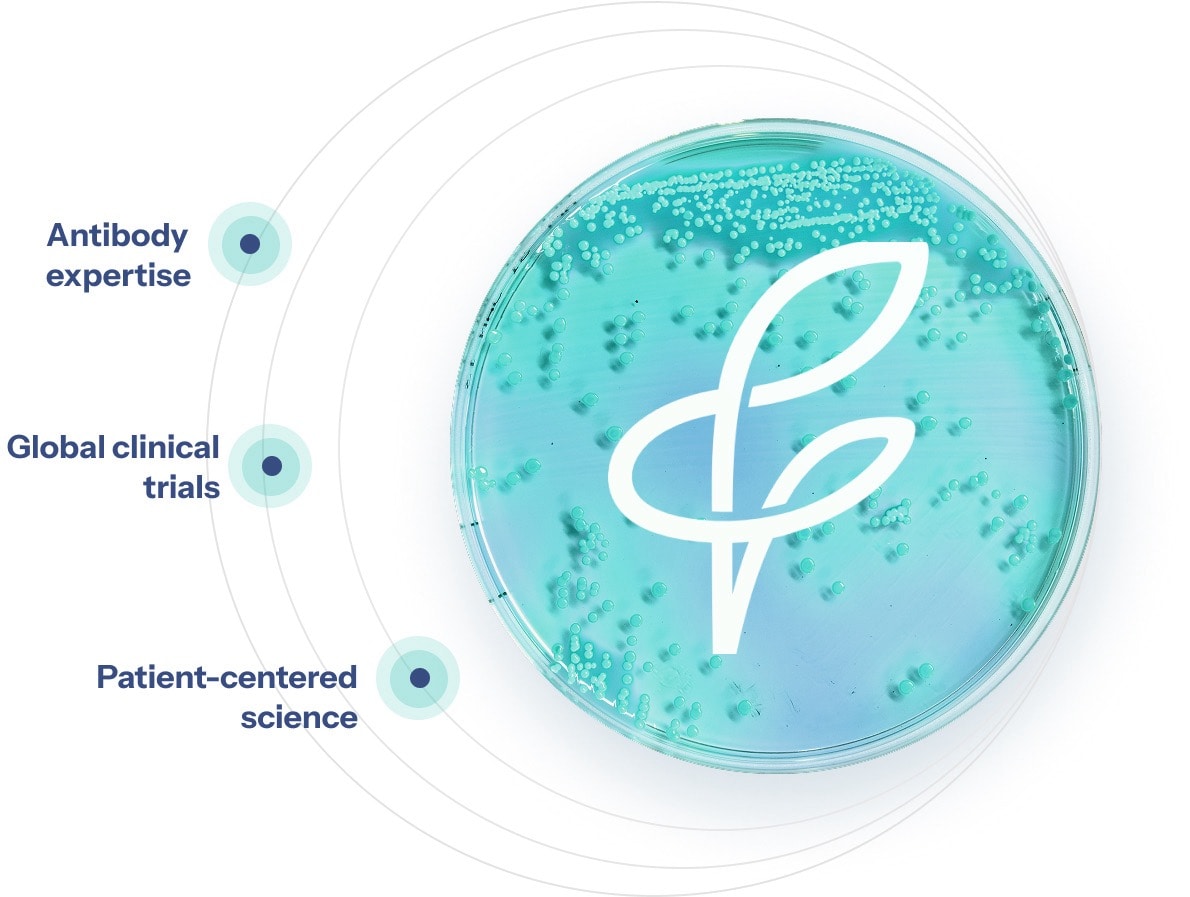 Antibody expertise

Global clinical trials

Patient-centered science